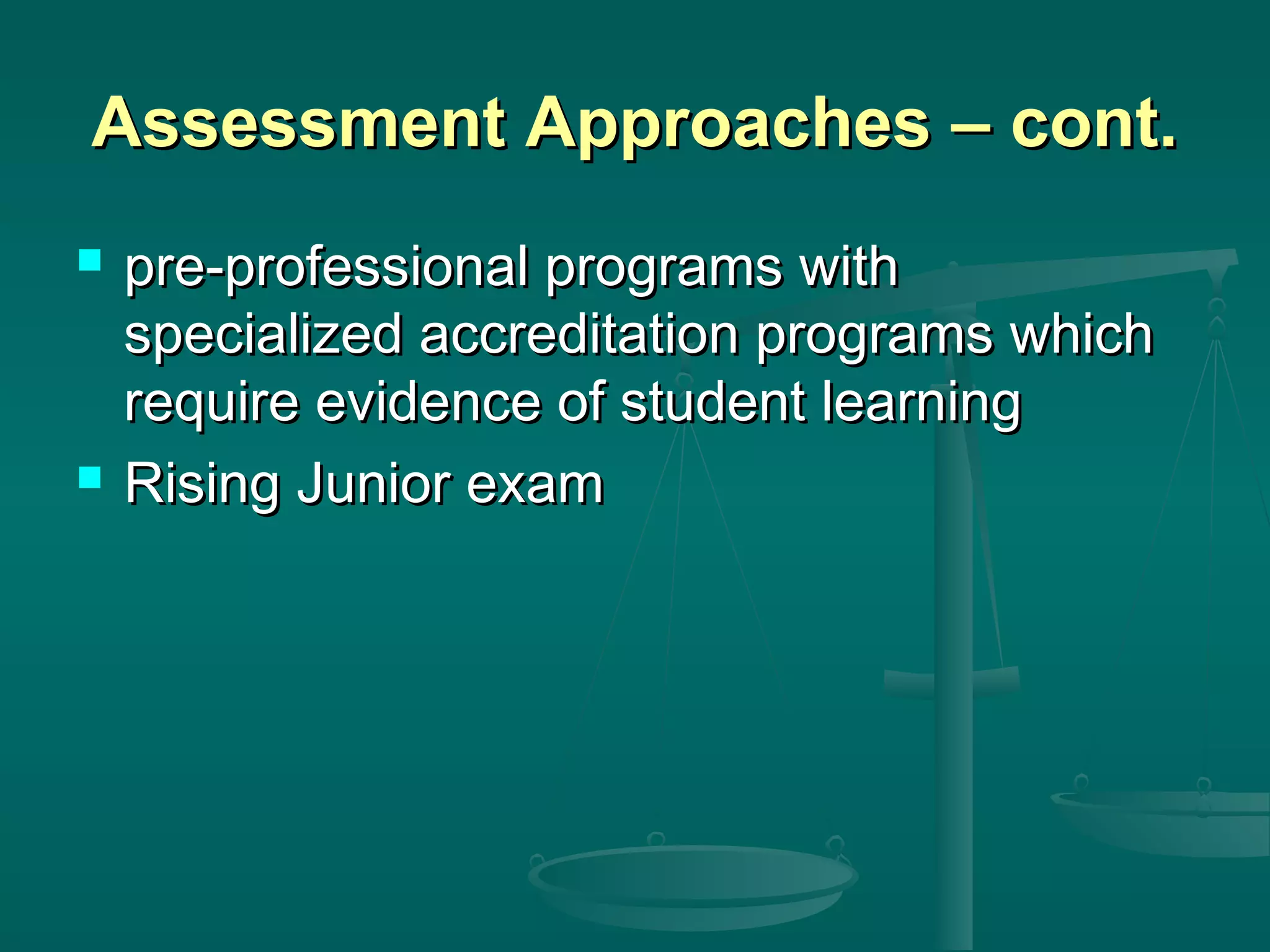 Assessment Approaches – cont.

- pre-professional programs with specialized accreditation programs which require evidence of student learning
- Rising Junior exam